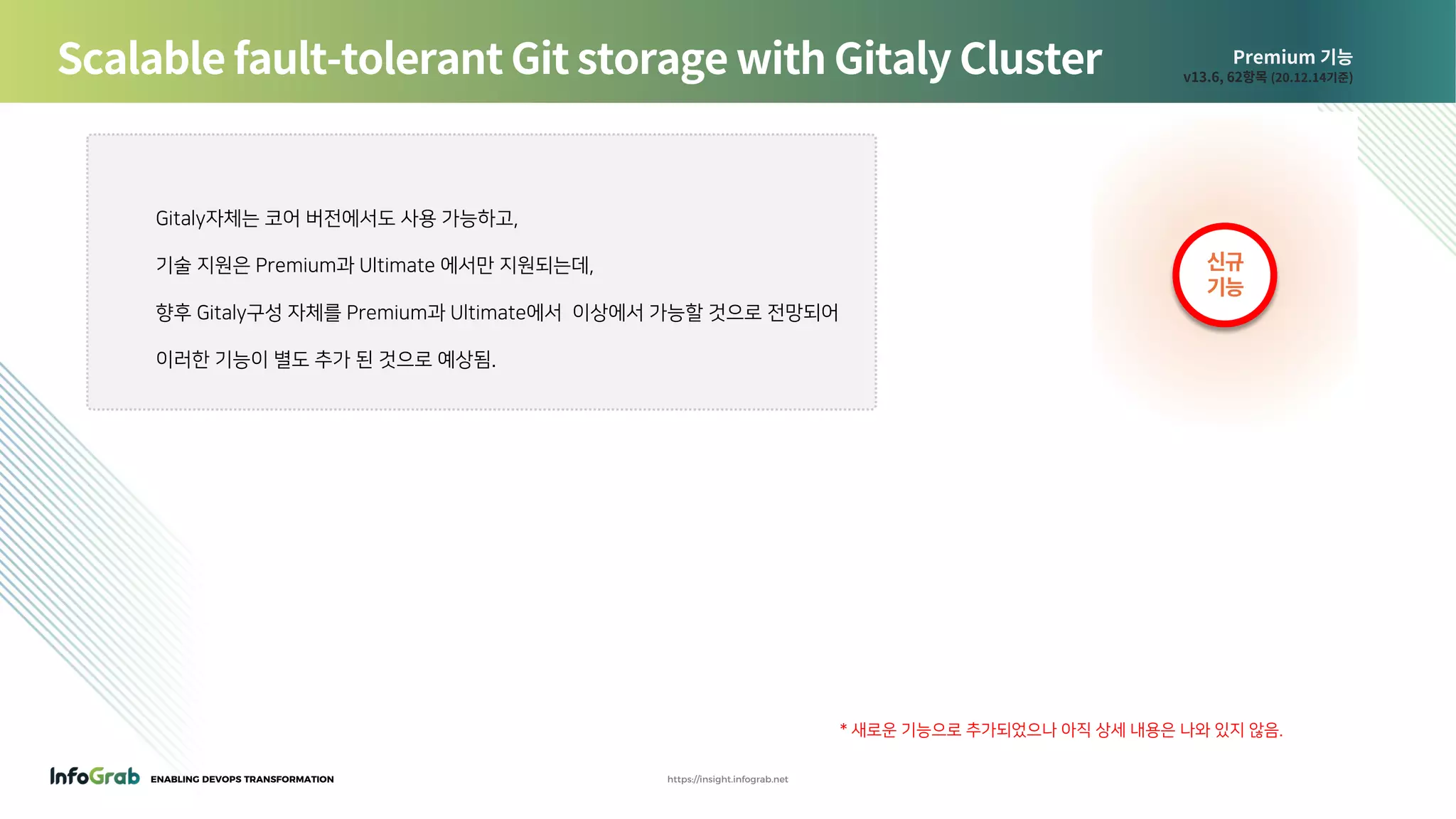 Scalable fault-tolerant Git storage with Gitaly Cluster

Premium 기능
v13.6, 62항목 (20.12.14기준)

Gitaly자체는 코어 버전에서도 사용 가능하고,

기술 지원은 Premium과 Ultimate 에서만 지원되는데,

향후 Gitaly구성 자체를 Premium과 Ultimate에서 이상에서 가능할 것으로 전망되어

이러한 기능이 별도 추가 된 것으로 예상됨.

신규
기능

* 새로운 기능으로 추가되었으나 아직 상세 내용은 나와 있지 않음.

InfoGrab ENABLING DEVOPS TRANSFORMATION

https://insight.infograb.net